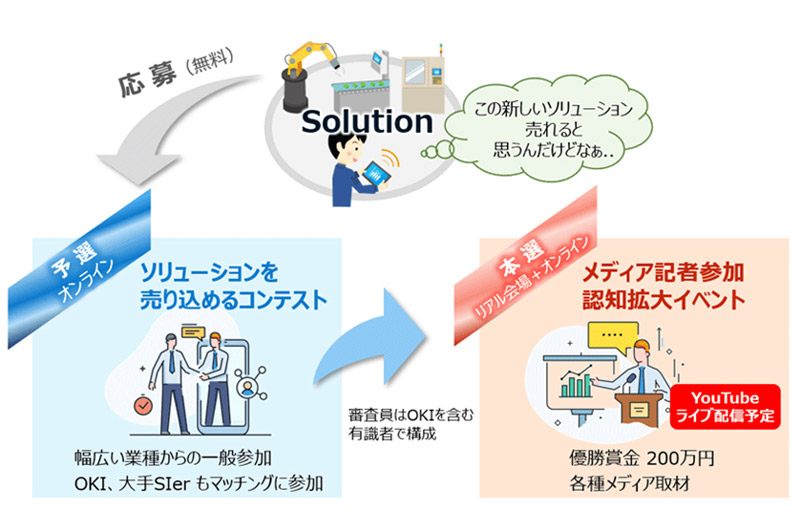 応募（無料）

Solution

この新しいソリューション
売れると
思うんだけどなぁ..

予選
オンライン

ソリューションを
売り込めるコンテスト

幅広い業種からの一般参加
OKI、大手SIer もマッチングに参加

審査員はOKIを含む
有識者で構成

本選
リアル会場＋オンライン

メディア記者参加
認知拡大イベント

YouTube
ライブ配信予定

優勝賞金 200万円
各種メディア取材